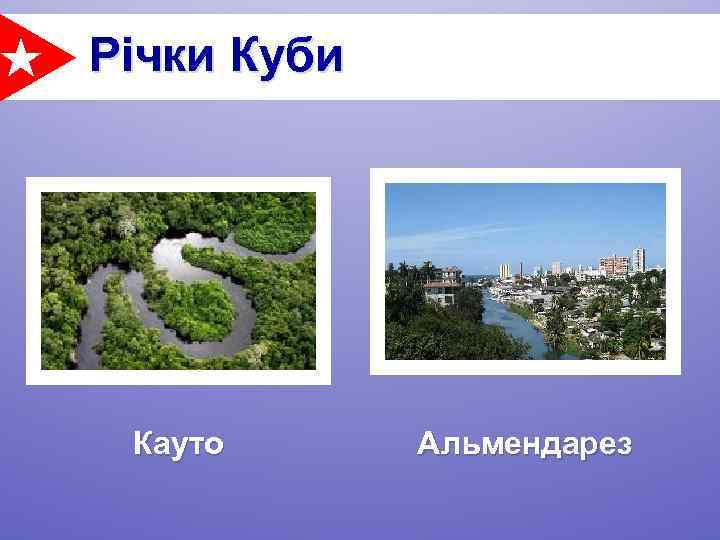 Річки Куби

Кауто

Альмендарез